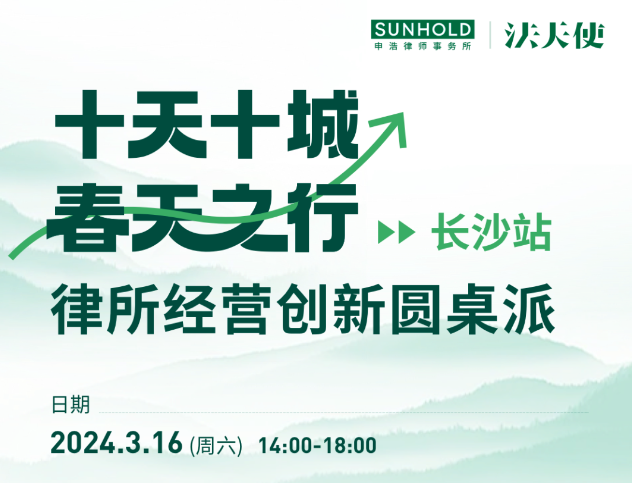 SUNHOLD
申浩律师事务所

法天使

十天十城
春天之行

长沙站

律所经营创新圆桌派

日期

2024.3.16 (周六) 14:00-18:00